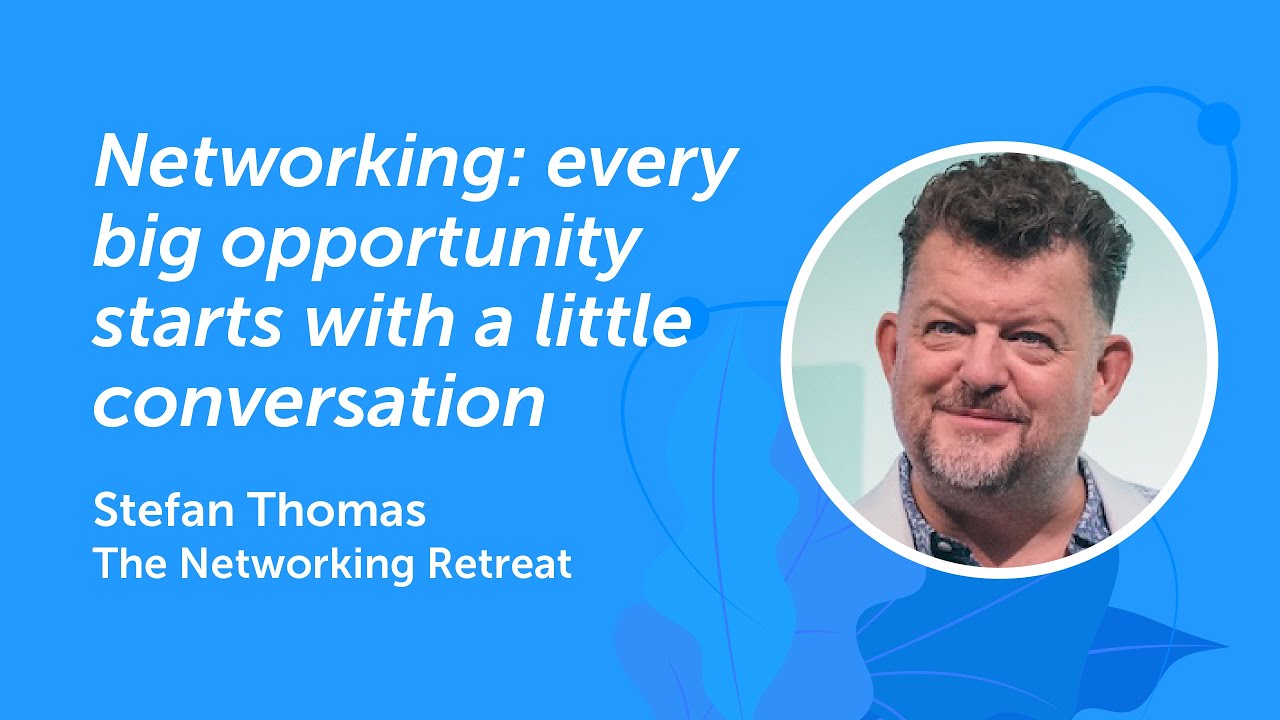 Networking: every big opportunity starts with a little conversation

Stefan Thomas
The Networking Retreat